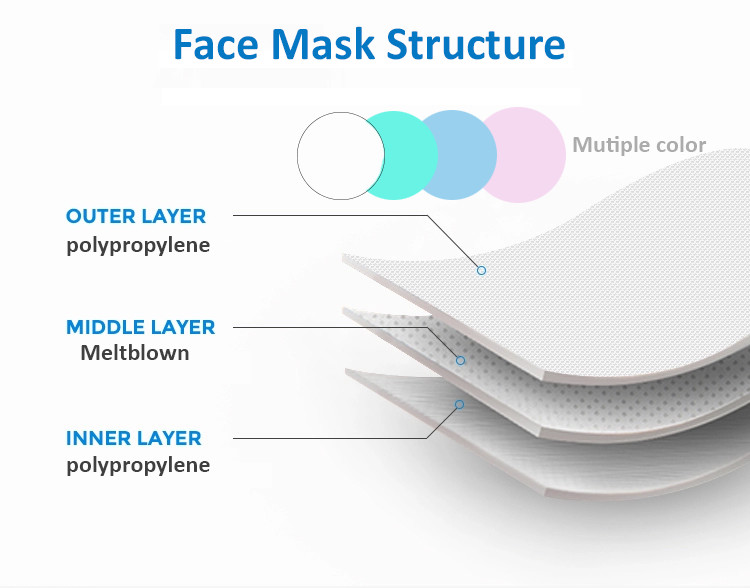 Face Mask Structure

Mutiple color

OUTER LAYER
polypropylene

MIDDLE LAYER
Meltblown

INNER LAYER
polypropylene